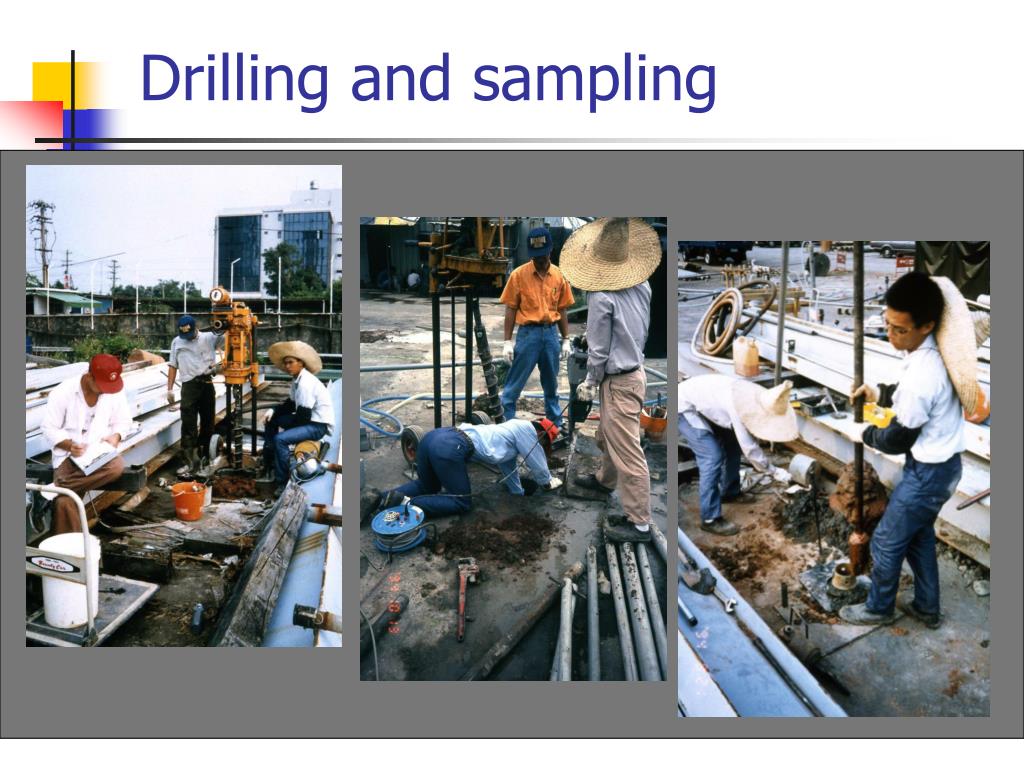 Drilling and sampling